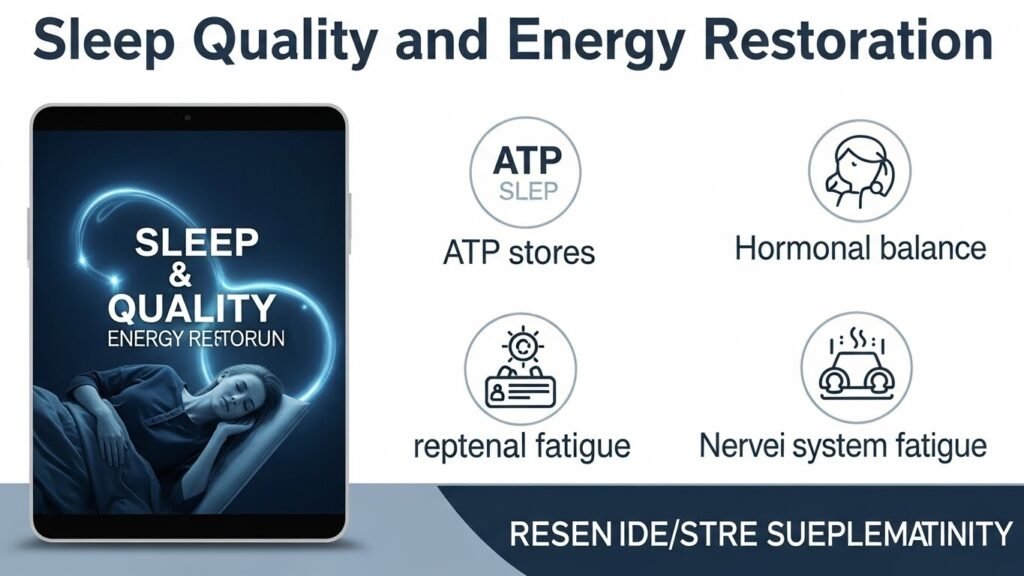 Sleep Quality and Energy Restoration

SLEEP
&
QUALITY
ENERGY RESTORUN

ATP
SLEP

ATP stores

Hormonal balance

reptenal fatigue

Nervei system fatigue

RESEN IDE/STRE SUEPLEMATINITY